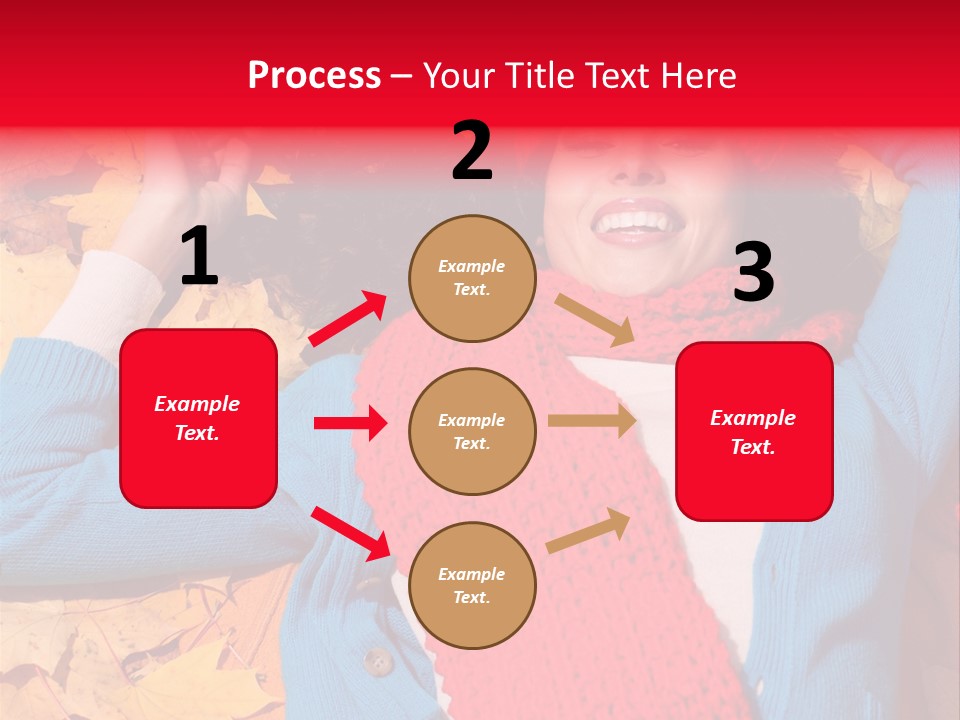 Process – Your Title Text Here

1

Example Text.

2

Example Text.

Example Text.

Example Text.

3

Example Text.